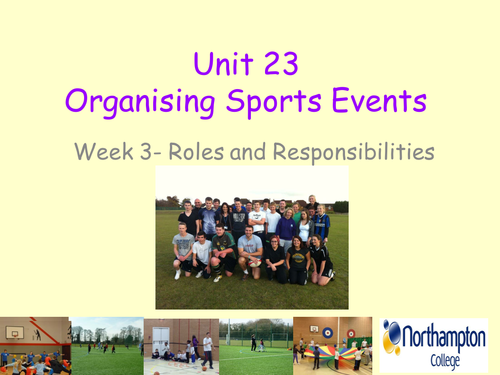 Unit 23
Organising Sports Events

Week 3- Roles and Responsibilities

Northampton College